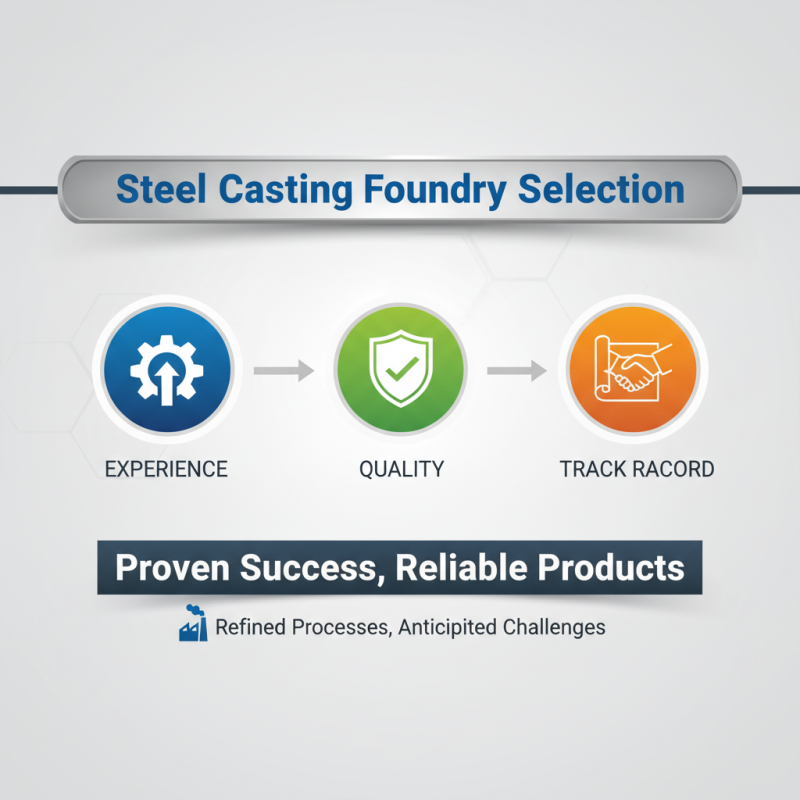 Steel Casting Foundry Selection

EXPERIENCE

QUALITY

TRACK RACORD

Proven Success, Reliable Products

Refined Processes, Anticipited Challenges